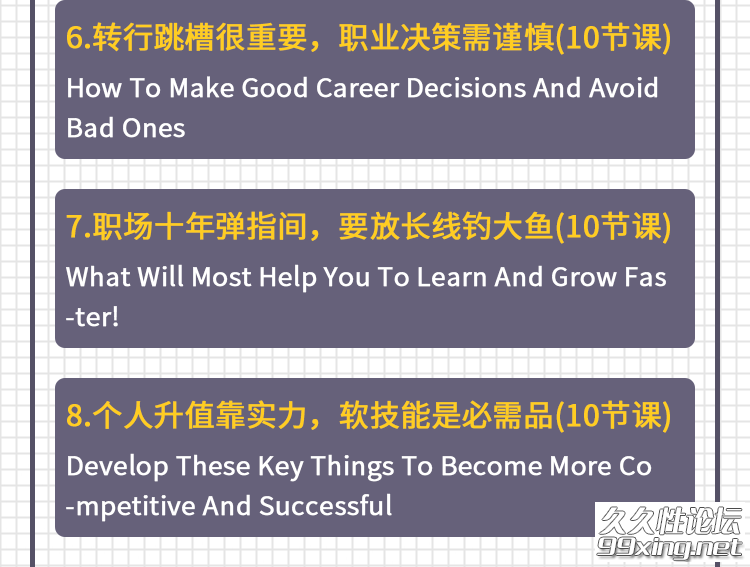 6.转行跳槽很重要，职业决策需谨慎(10节课)
How To Make Good Career Decisions And Avoid Bad Ones

7.职场十年弹指间，要放长线钓大鱼(10节课)
What Will Most Help You To Learn And Grow Fas-ter!

8.个人升值靠实力，软技能是必需品(10节课)
Develop These Key Things To Become More Co-mpetitive And Successful

久久性论坛
99xing.net